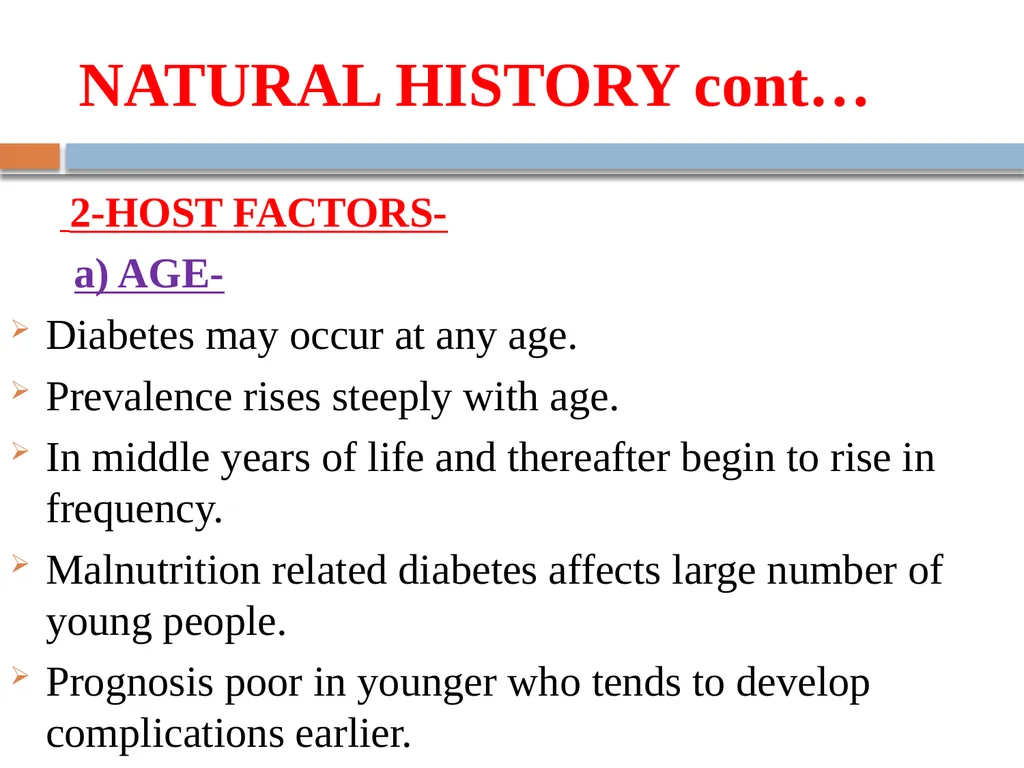 NATURAL HISTORY cont…

2-HOST FACTORS-

a) AGE-

Diabetes may occur at any age.

Prevalence rises steeply with age.

In middle years of life and thereafter begin to rise in frequency.

Malnutrition related diabetes affects large number of young people.

Prognosis poor in younger who tends to develop complications earlier.